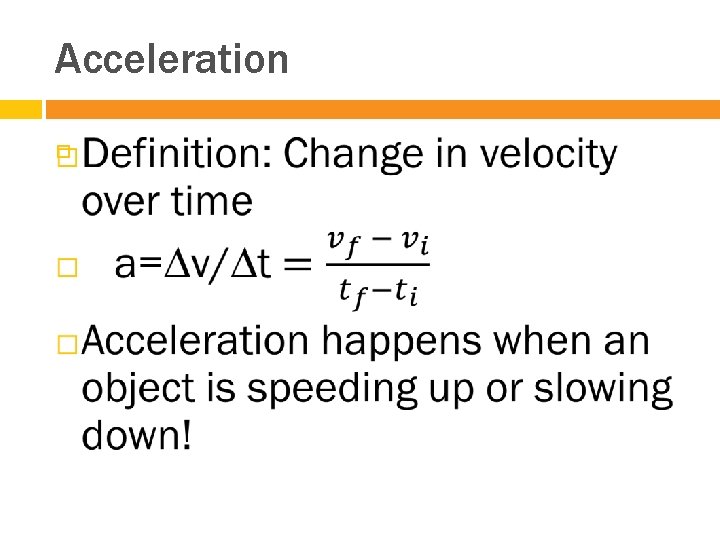 Acceleration

Definition: Change in velocity over time

$a=\Delta v/\Delta t = \frac{v_f - v_i}{t_f - t_i}$

Acceleration happens when an object is speeding up or slowing down!